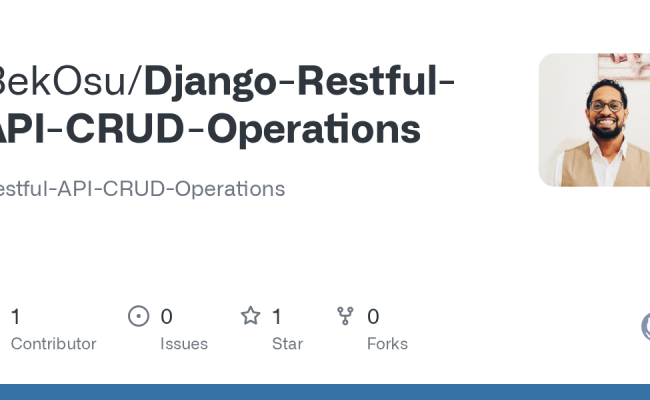 BekOsu/Django-Restful-API-CRUD-Operations

estful-API-CRUD-Operations

1 Contributor

0 Issues

1 Star

0 Forks